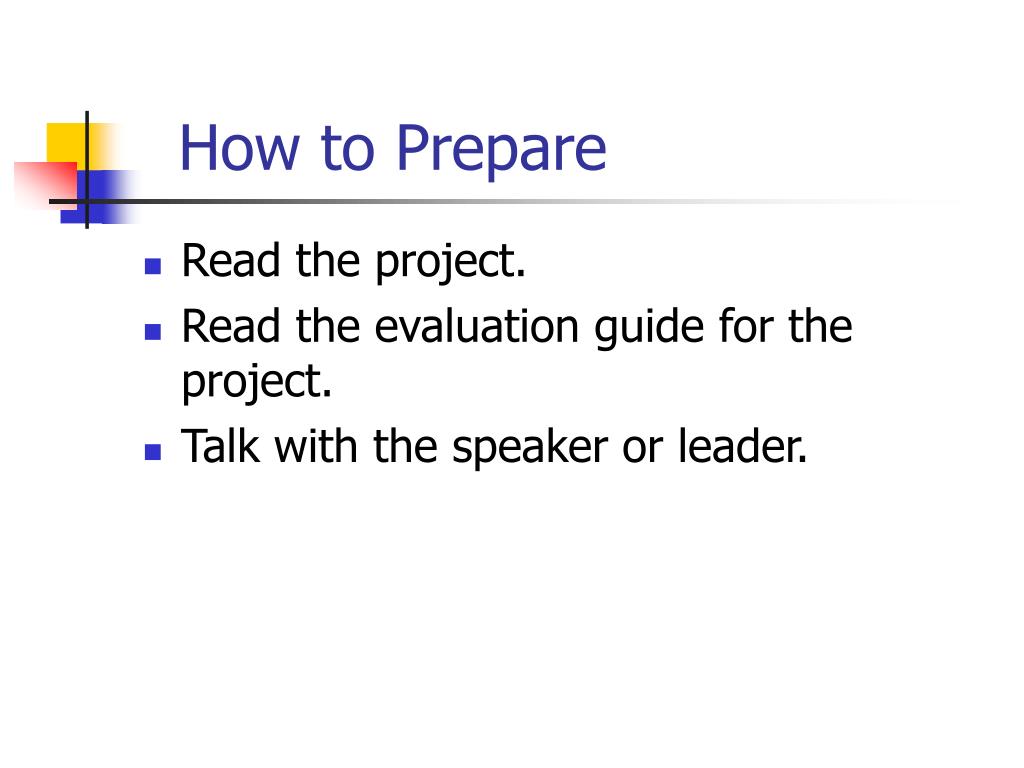 How to Prepare

- Read the project.
- Read the evaluation guide for the project.
- Talk with the speaker or leader.